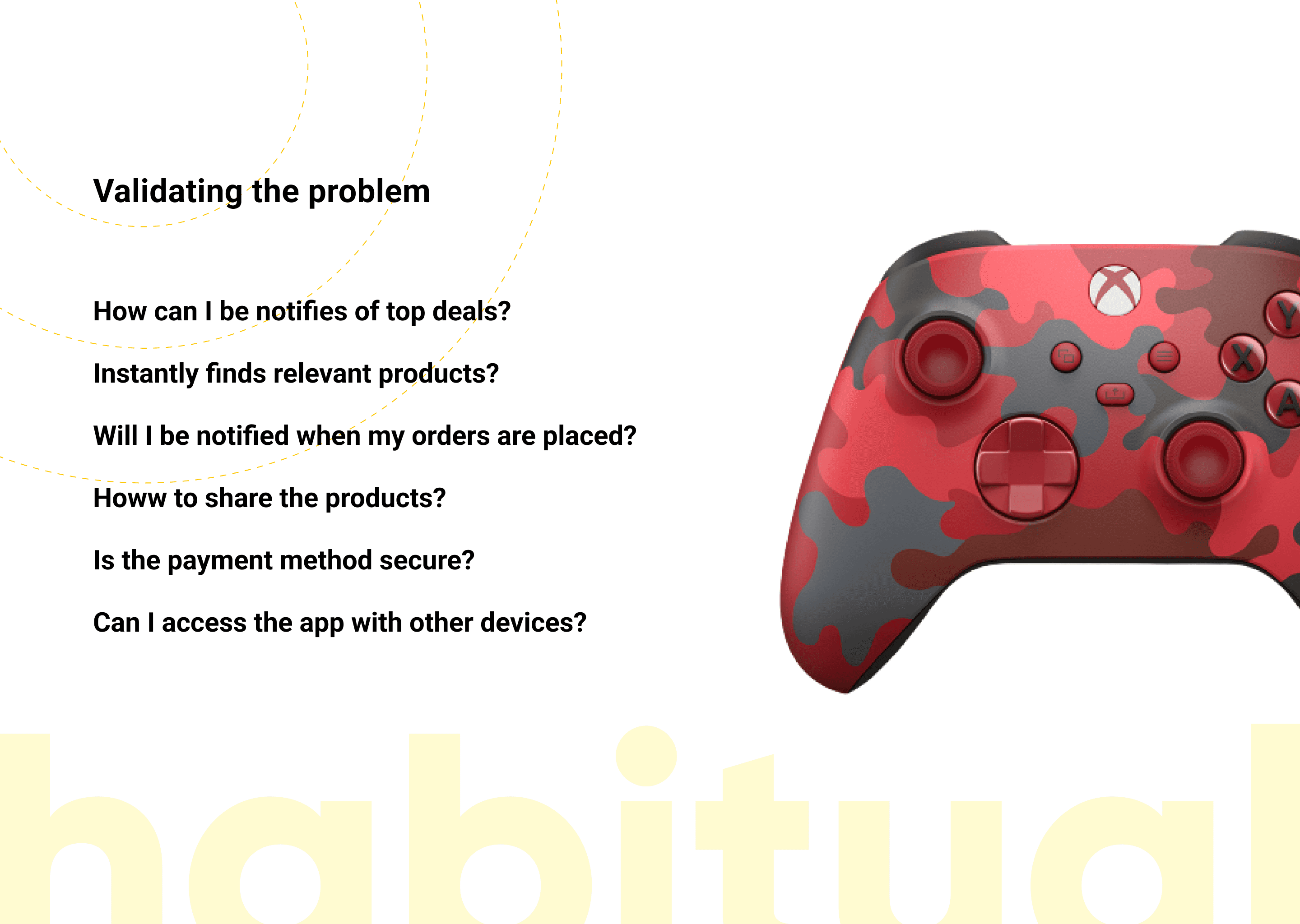 Validating the problem

How can I be notifies of top deals?

Instantly finds relevant products?

Will I be notified when my orders are placed?

Howw to share the products?

Is the payment method secure?

Can I access the app with other devices?

Y X A

habitual